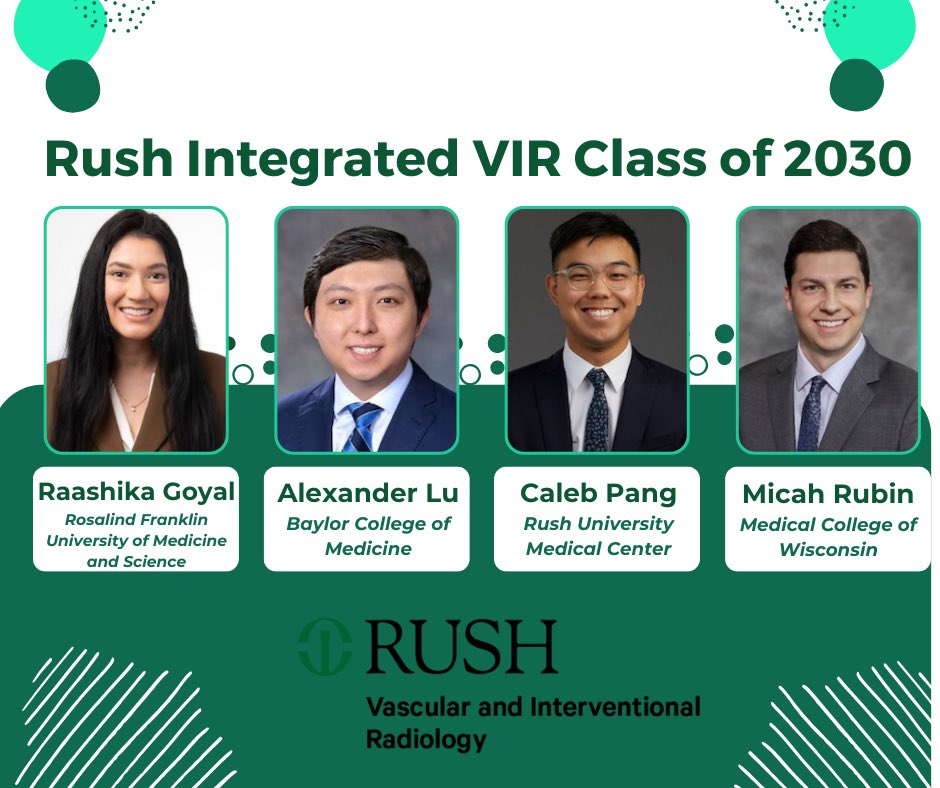 Rush Integrated VIR Class of 2030

Raashika Goyal
Rosalind Franklin University of Medicine and Science

Alexander Lu
Baylor College of Medicine

Caleb Pang
Rush University Medical Center

Micah Rubin
Medical College of Wisconsin

RUSH
Vascular and Interventional Radiology